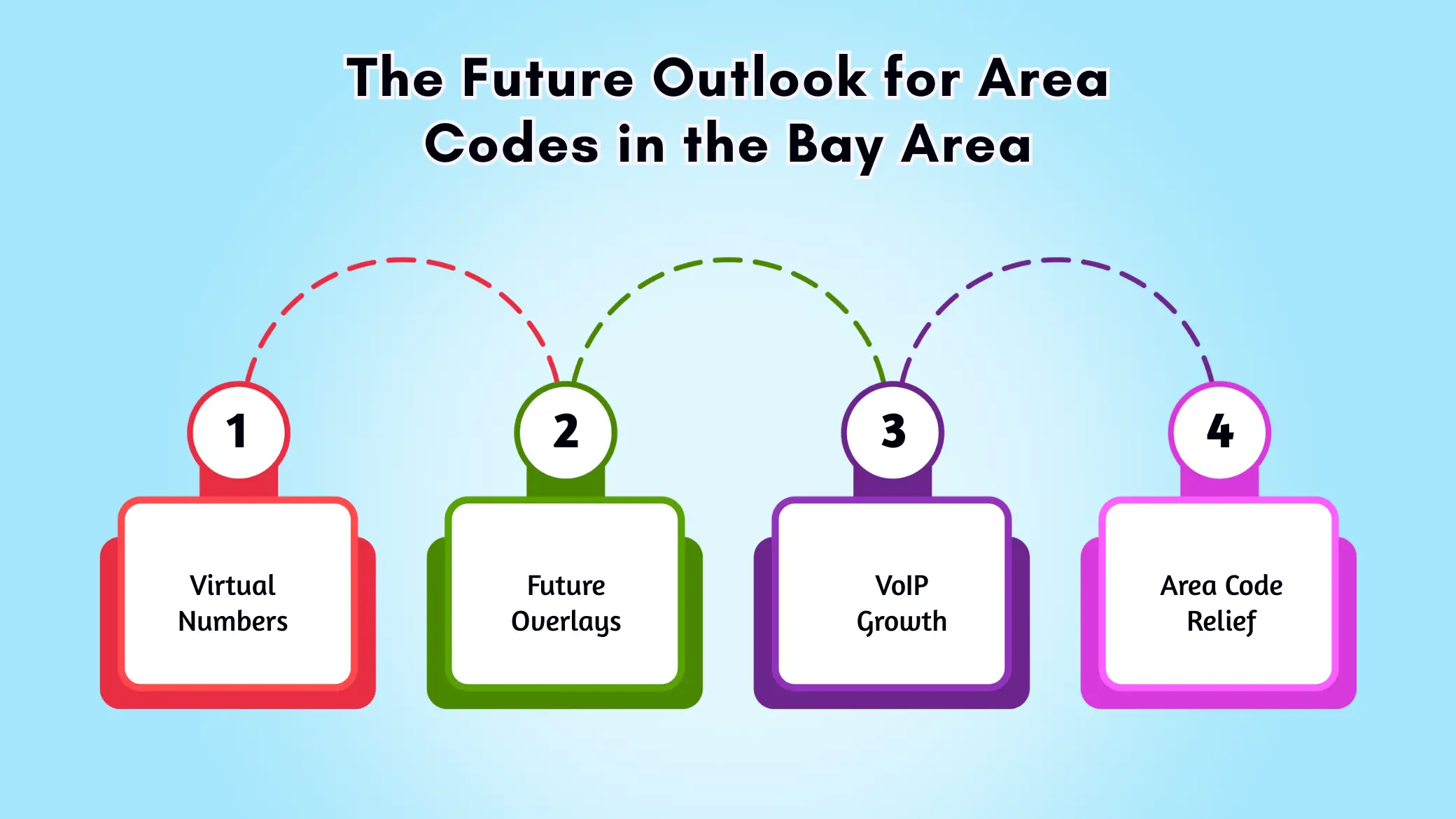 The Future Outlook for Area Codes in the Bay Area

1
Virtual Numbers

2
Future Overlays

3
VoIP Growth

4
Area Code Relief